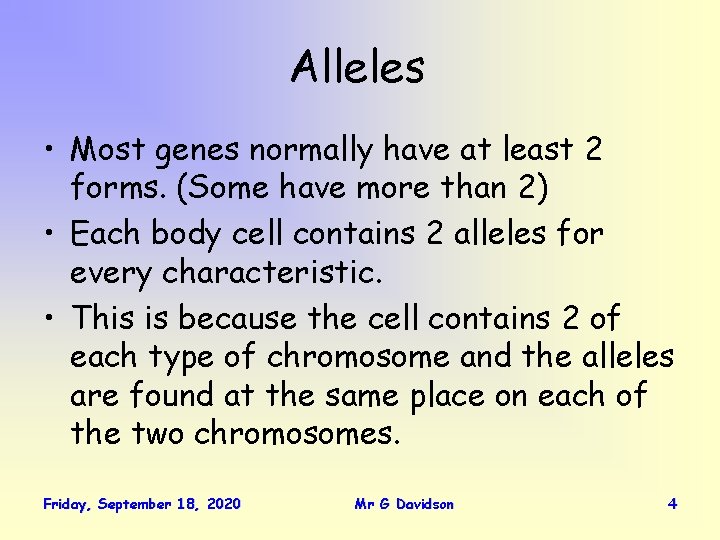 Alleles

• Most genes normally have at least 2 forms. (Some have more than 2)

• Each body cell contains 2 alleles for every characteristic.

• This is because the cell contains 2 of each type of chromosome and the alleles are found at the same place on each of the two chromosomes.

Friday, September 18, 2020    Mr G Davidson    4